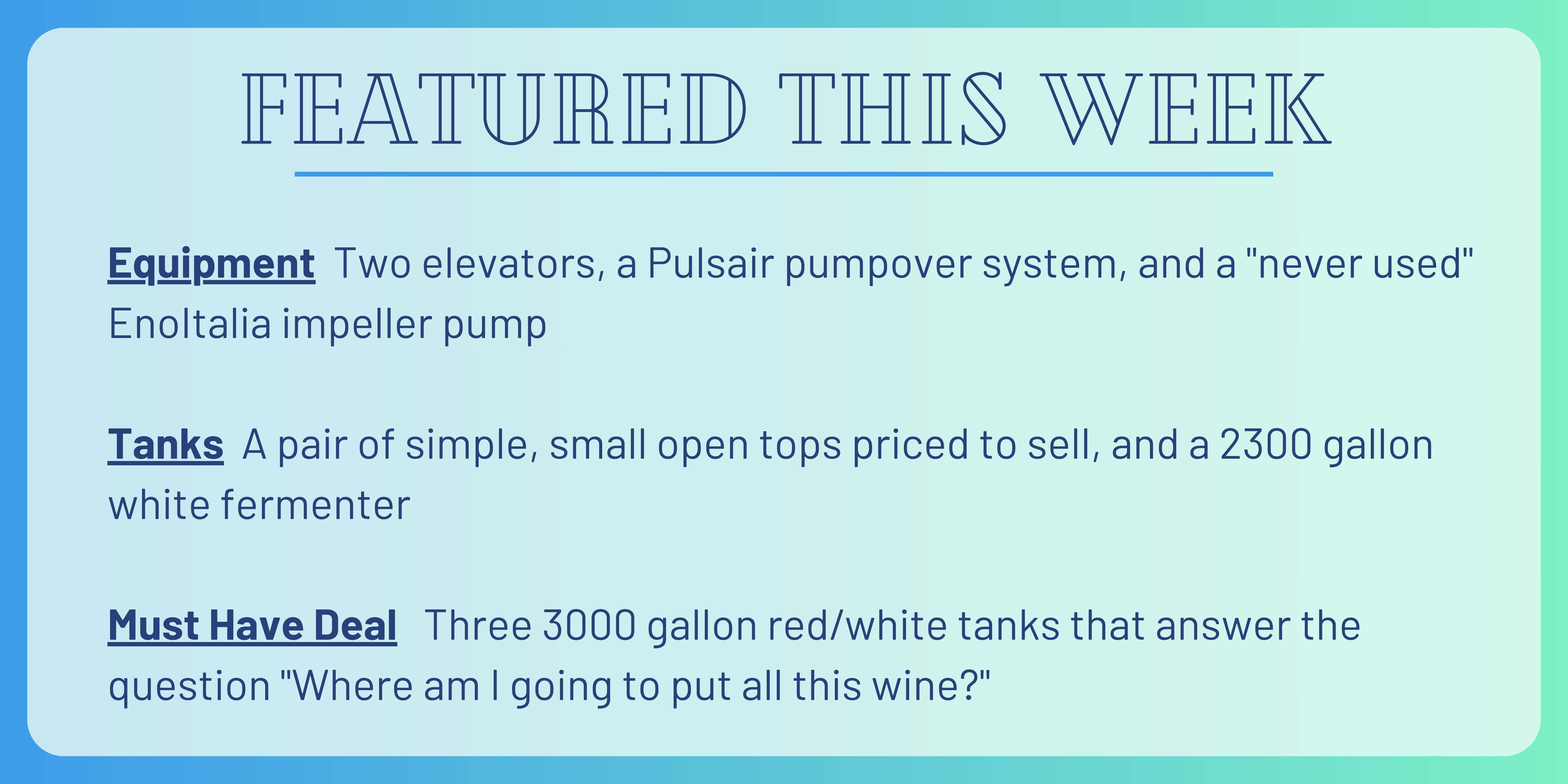 FEATURED THIS WEEK

Equipment Two elevators, a Pulsair pumpover system, and a "never used" EnoItalia impeller pump

Tanks A pair of simple, small open tops priced to sell, and a 2300 gallon white fermenter

Must Have Deal Three 3000 gallon red/white tanks that answer the question "Where am I going to put all this wine?"